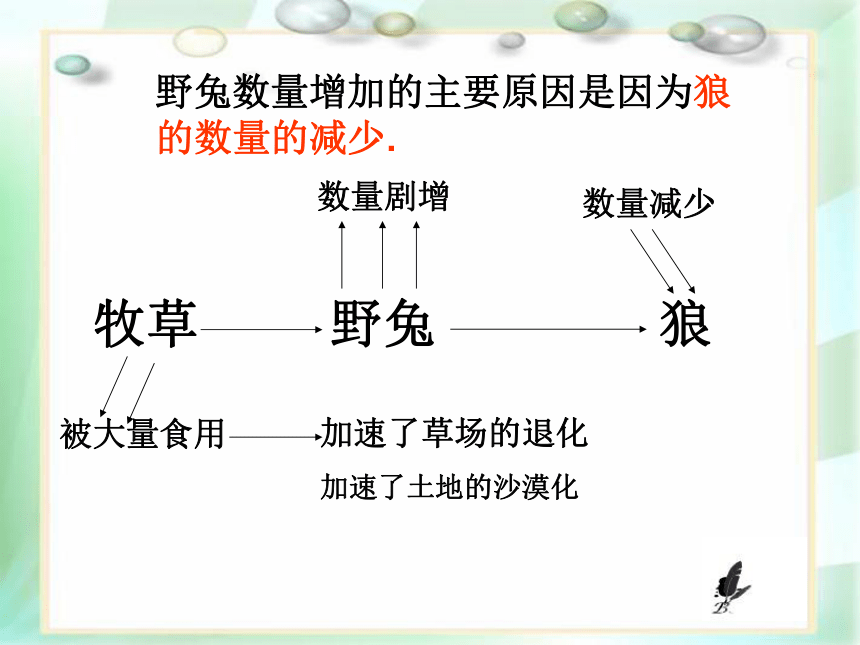 野兔数量增加的主要原因是因为狼的数量的减少.

数量剧增

数量减少

牧草 野兔 狼

被大量食用 加速了草场的退化

加速了土地的沙漠化